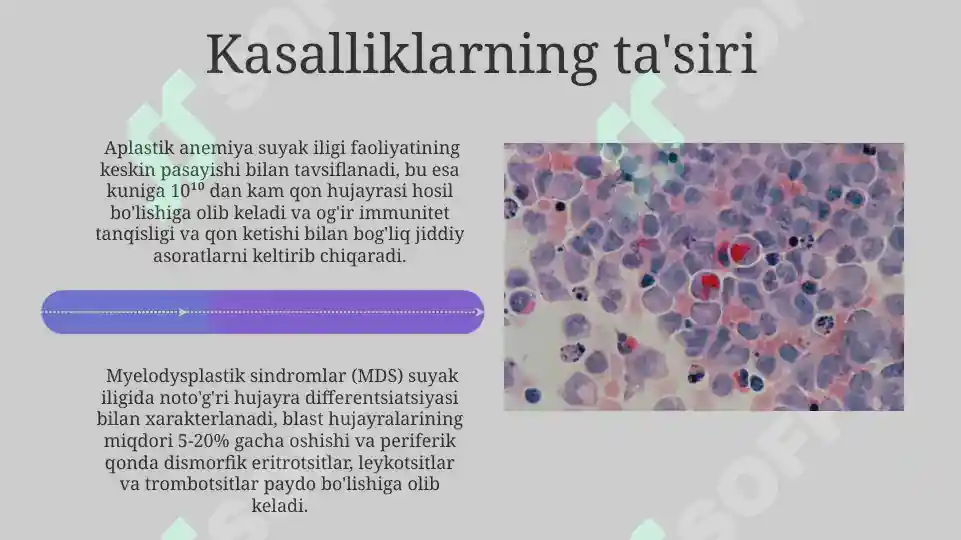 Kasalliklarning ta'siri

Aplastik anemiya suyak iligi faoliyatining keskin pasayishi bilan tavsiflanadi, bu esa kuniga $10^{10}$ dan kam qon hujayrasi hosil bo'lishiga olib keladi va og'ir immunitet tanqisligi va qon ketishi bilan bog'liq jiddiy asoratlarni keltirib chiqaradi.

Myelodysplastik sindromlar (MDS) suyak iligida noto'g'ri hujayra differentsiatsiyasi bilan xarakterlanadi, blast hujayralarining miqdori 5-20% gacha oshishi va periferik qonda dismorfik eritrotsitlar, leykotsitlar va trombotsitlar paydo bo'lishiga olib keladi.